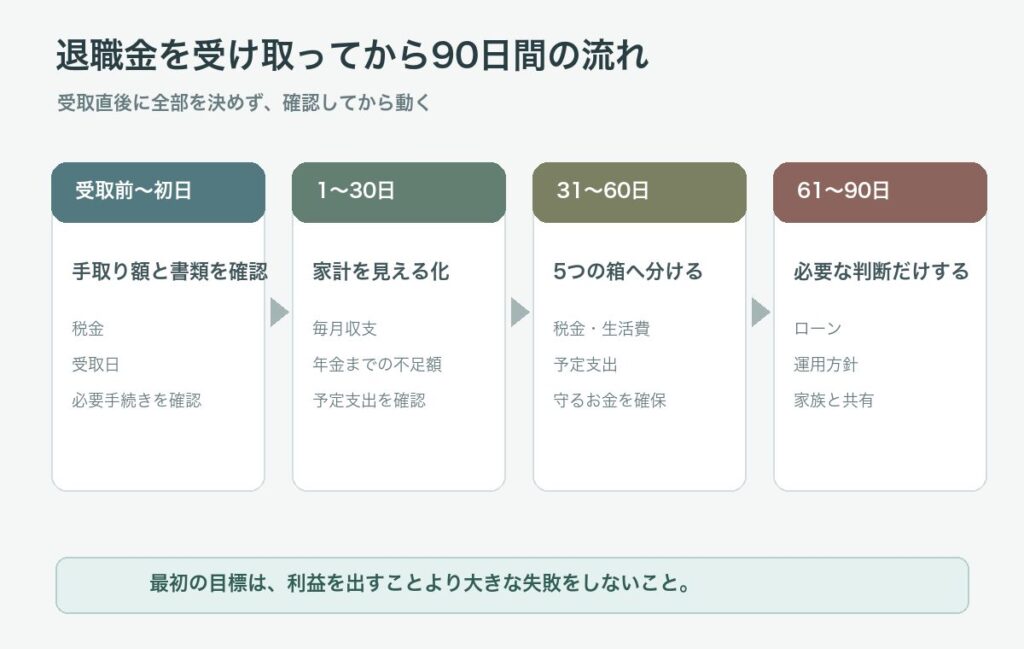 退職金を受け取ってから90日間の流れ

受取直後に全部を決めず、確認してから動く

受取前〜初日

手取り額と書類を確認

税金
受取日
必要手続きを確認

1〜30日

家計を見える化

毎月収支
年金までの不足額
予定支出を確認

31〜60日

5つの箱へ分ける

税金・生活費
予定支出
守るお金を確保

61〜90日

必要な判断だけする

ローン
運用方針
家族と共有

最初の目標は、利益を出すことより大きな失敗をしないこと。